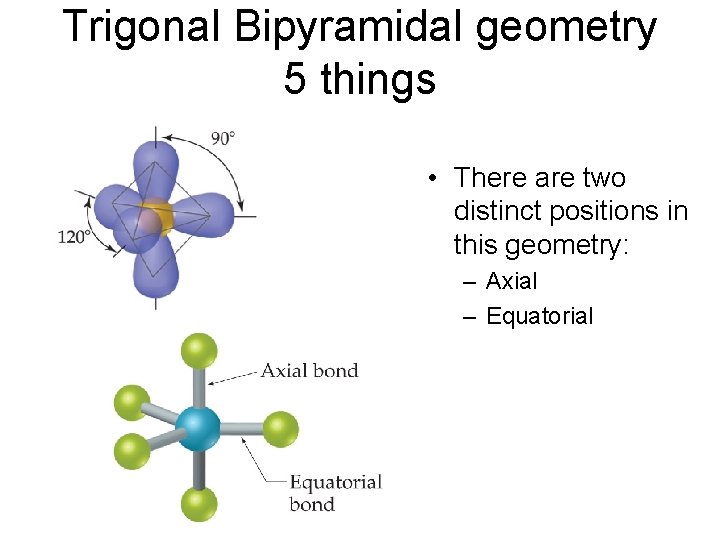 Trigonal Bipyramidal geometry
5 things

90°

120°

Axial bond

Equatorial bond

• There are two distinct positions in this geometry:
– Axial
– Equatorial